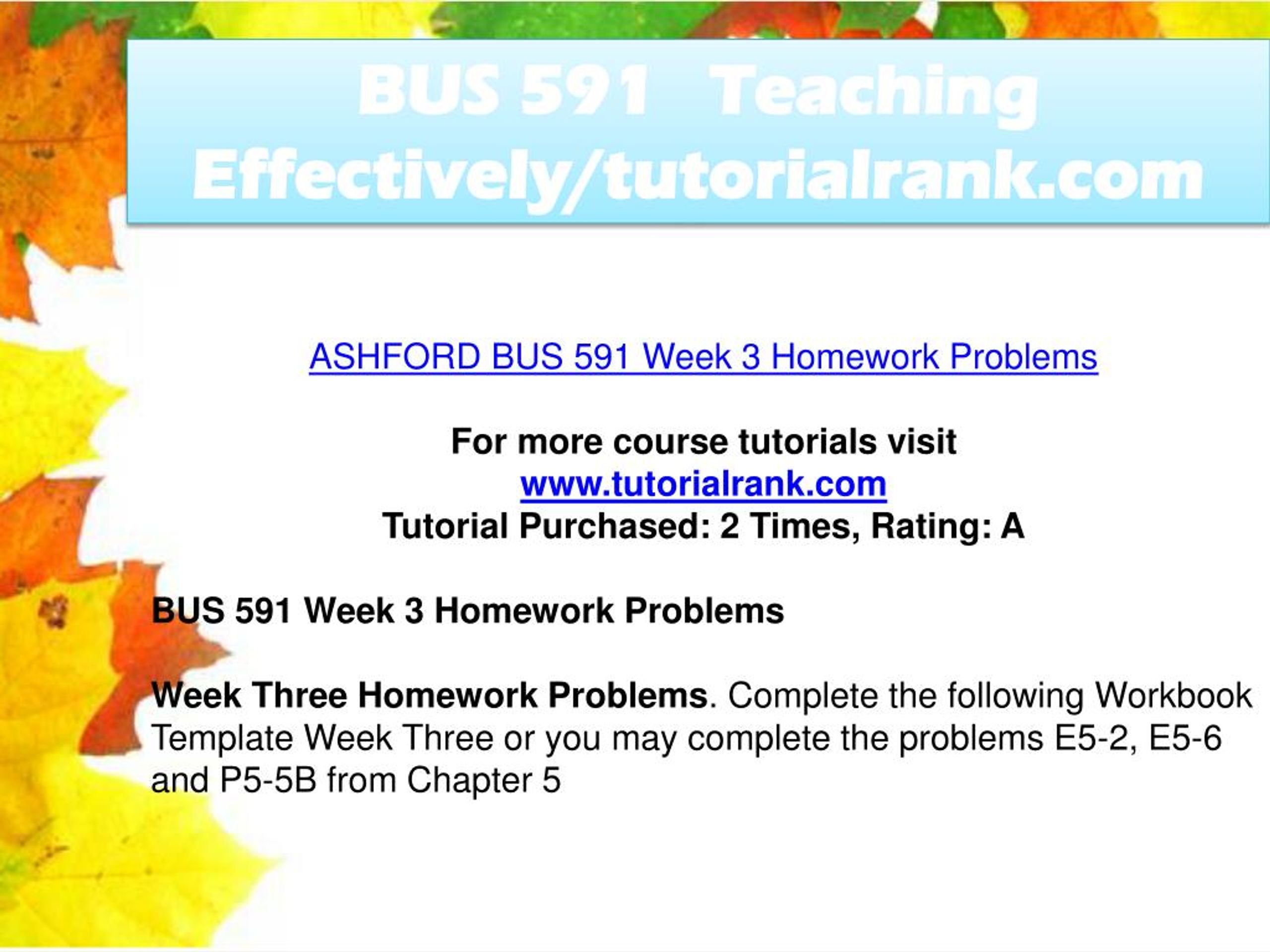 BUS 591 Teaching Effectively/tutorialrank.com

ASHFORD BUS 591 Week 3 Homework Problems

For more course tutorials visit
www.tutorialrank.com
Tutorial Purchased: 2 Times, Rating: A

BUS 591 Week 3 Homework Problems

Week Three Homework Problems. Complete the following Workbook Template Week Three or you may complete the problems E5-2, E5-6 and P5-5B from Chapter 5